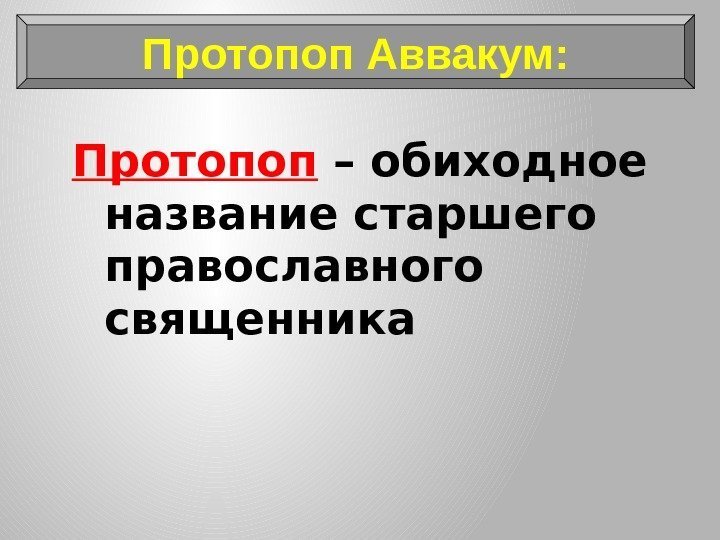 Протопоп Аввакум:

Протопоп – обиходное название старшего православного священника